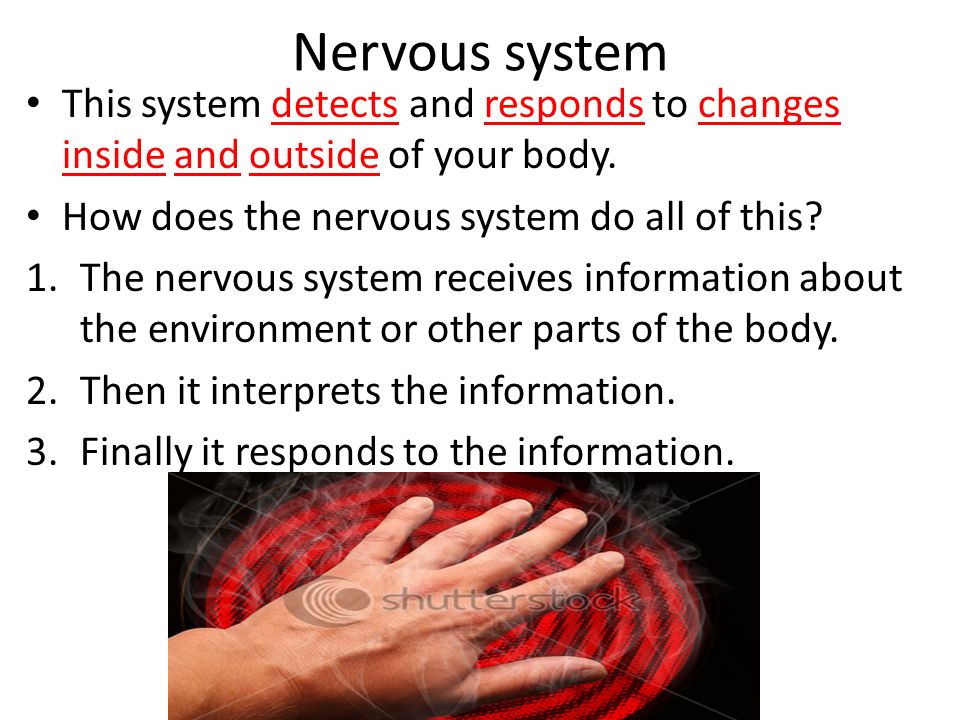 Nervous system

• This system detects and responds to changes inside and outside of your body.

• How does the nervous system do all of this?

1. The nervous system receives information about the environment or other parts of the body.

2. Then it interprets the information.

3. Finally it responds to the information.

shutterstock